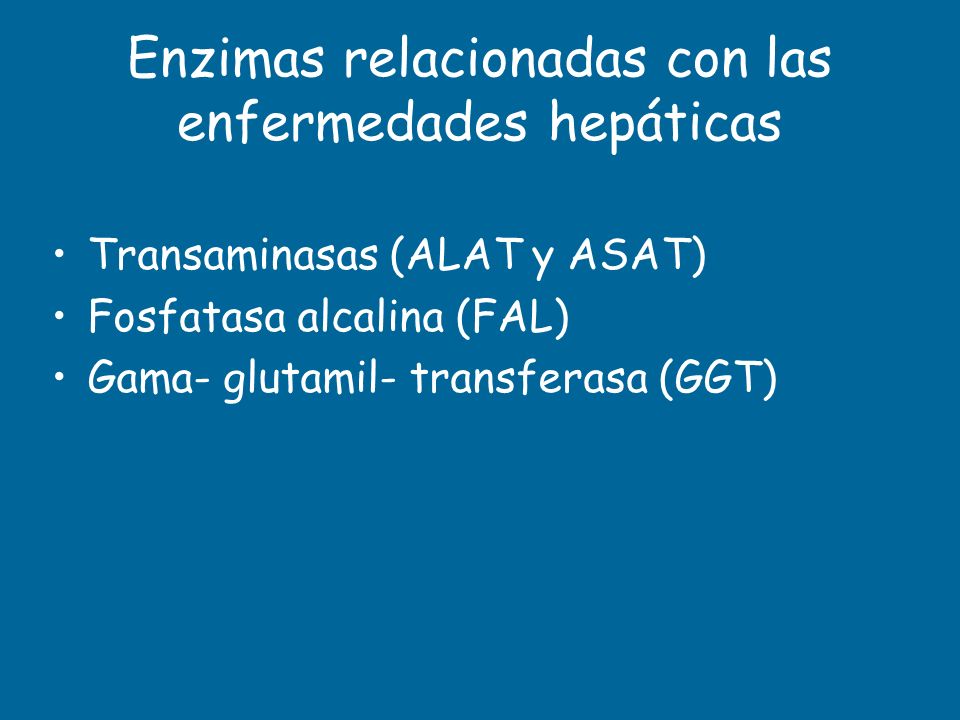 Enzimas relacionadas con las enfermedades hepáticas

• Transaminasas (ALAT y ASAT)
• Fosfatasa alcalina (FAL)
• Gama- glutamil- transferasa (GGT)